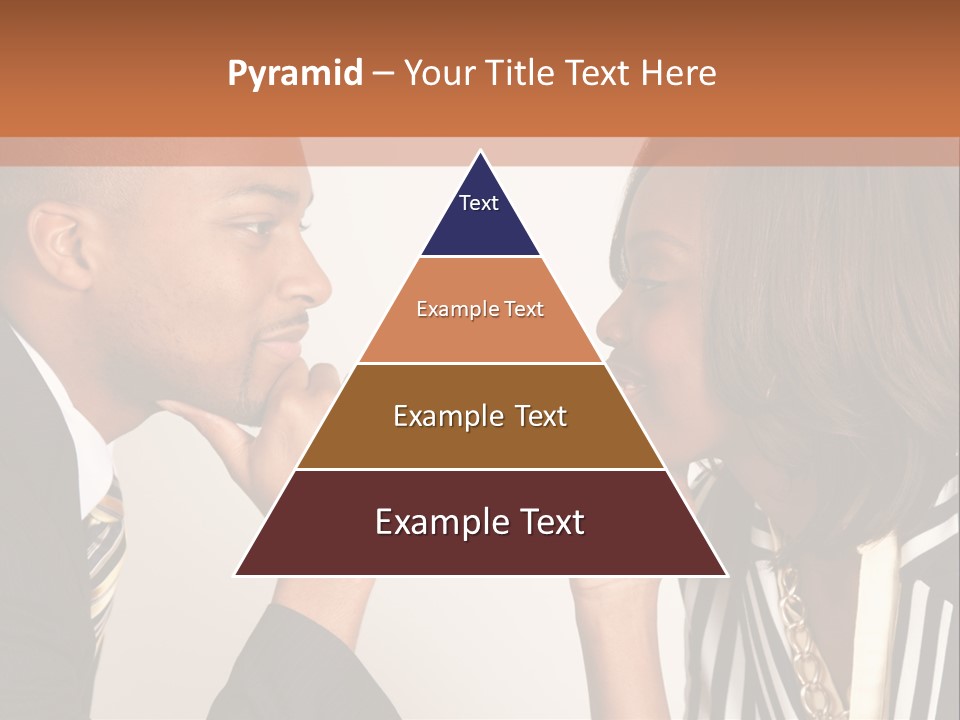 Pyramid – Your Title Text Here

Text

Example Text

Example Text

Example Text